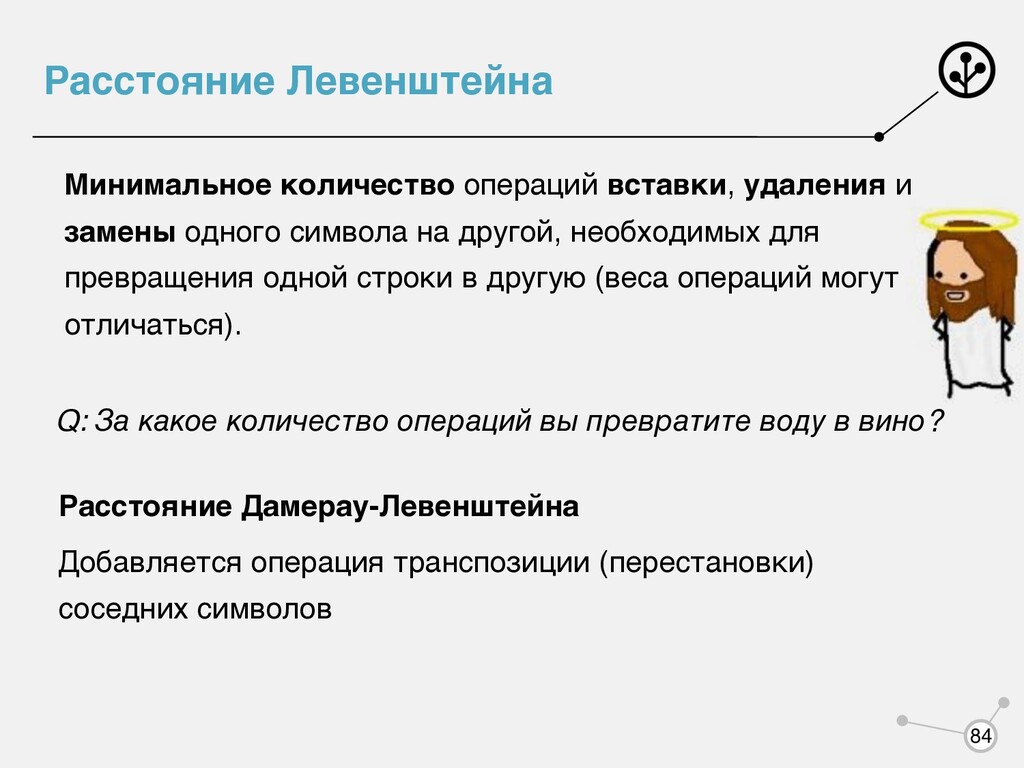 Расстояние Левенштейна

Минимальное количество операций вставки, удаления и замены одного символа на другой, необходимых для превращения одной строки в другую (веса операций могут отличаться).

Q: За какое количество операций вы превратите воду в вино?

Расстояние Дамерау-Левенштейна

Добавляется операция транспозиции (перестановки) соседних символов

84